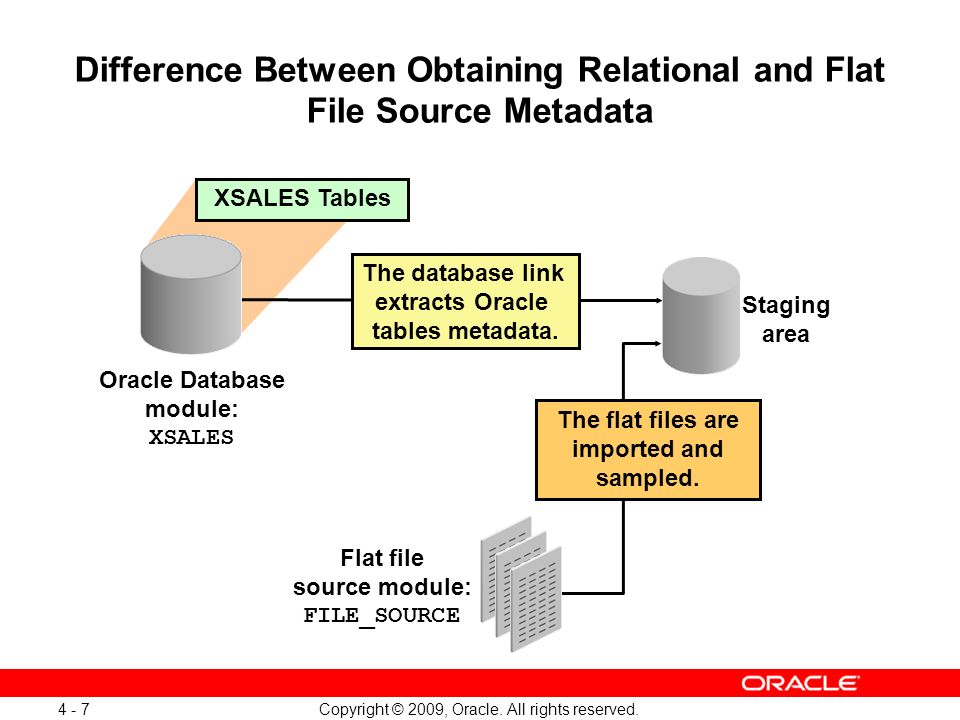 Difference Between Obtaining Relational and Flat File Source Metadata

XSALES Tables

The database link extracts Oracle tables metadata.

Staging area

Oracle Database module: XSALES

The flat files are imported and sampled.

Flat file source module: FILE_SOURCE

ORACLE

4 - 7

Copyright © 2009, Oracle. All rights reserved.